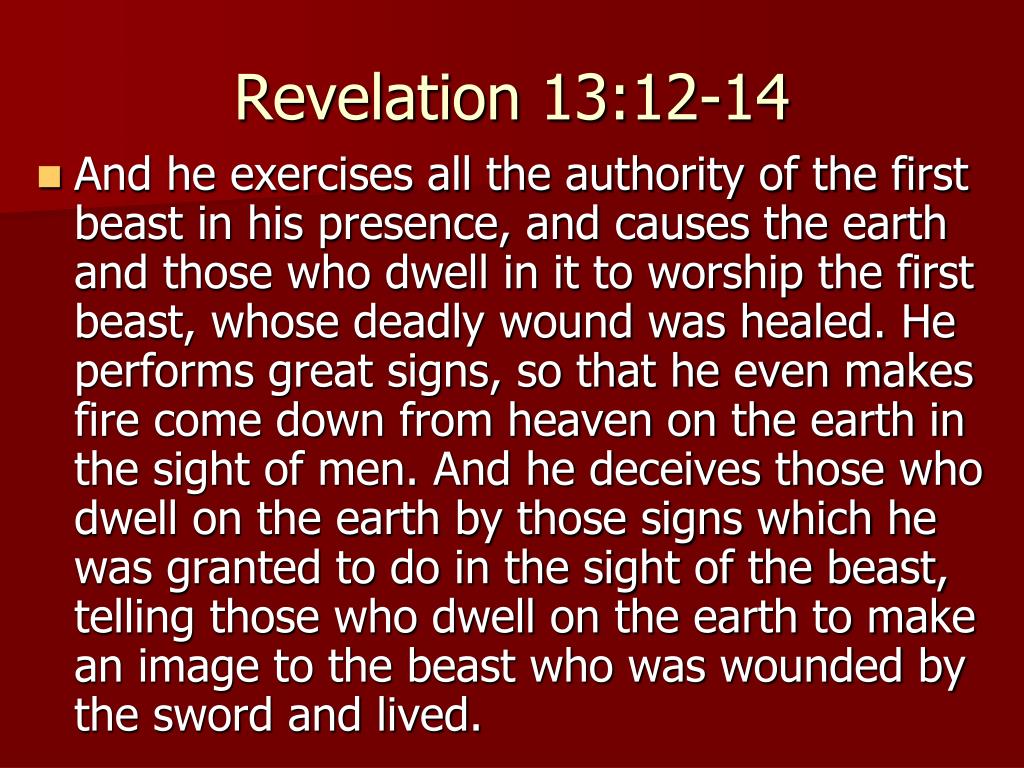 Revelation 13:12-14

And he exercises all the authority of the first beast in his presence, and causes the earth and those who dwell in it to worship the first beast, whose deadly wound was healed. He performs great signs, so that he even makes fire come down from heaven on the earth in the sight of men. And he deceives those who dwell on the earth by those signs which he was granted to do in the sight of the beast, telling those who dwell on the earth to make an image to the beast who was wounded by the sword and lived.